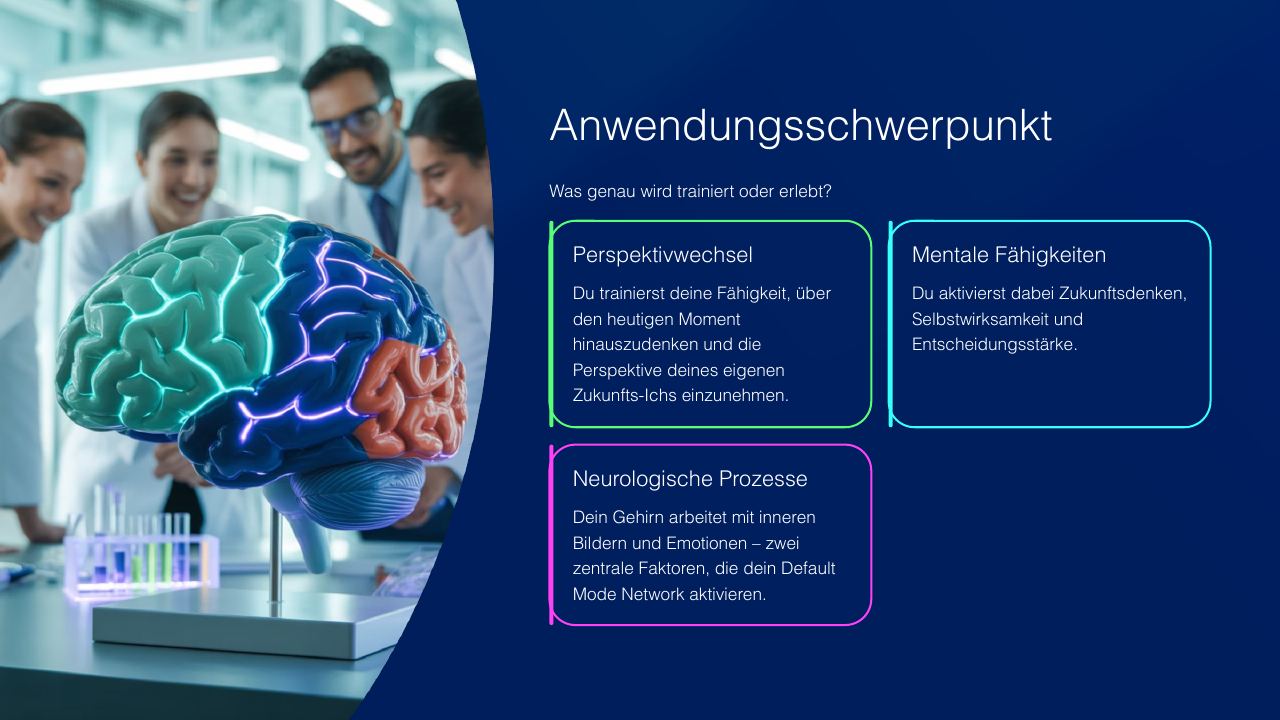 Anwendungsschwerpunkt

Was genau wird trainiert oder erlebt?

Perspektivwechsel

Du trainierst deine Fähigkeit, über den heutigen Moment hinauszudenken und die Perspektive deines eigenen Zukunfts-Ichs einzunehmen.

Mentale Fähigkeiten

Du aktivierst dabei Zukunftsdenken, Selbstwirksamkeit und Entscheidungsstärke.

Neurologische Prozesse

Dein Gehirn arbeitet mit inneren Bildern und Emotionen – zwei zentrale Faktoren, die dein Default Mode Network aktivieren.